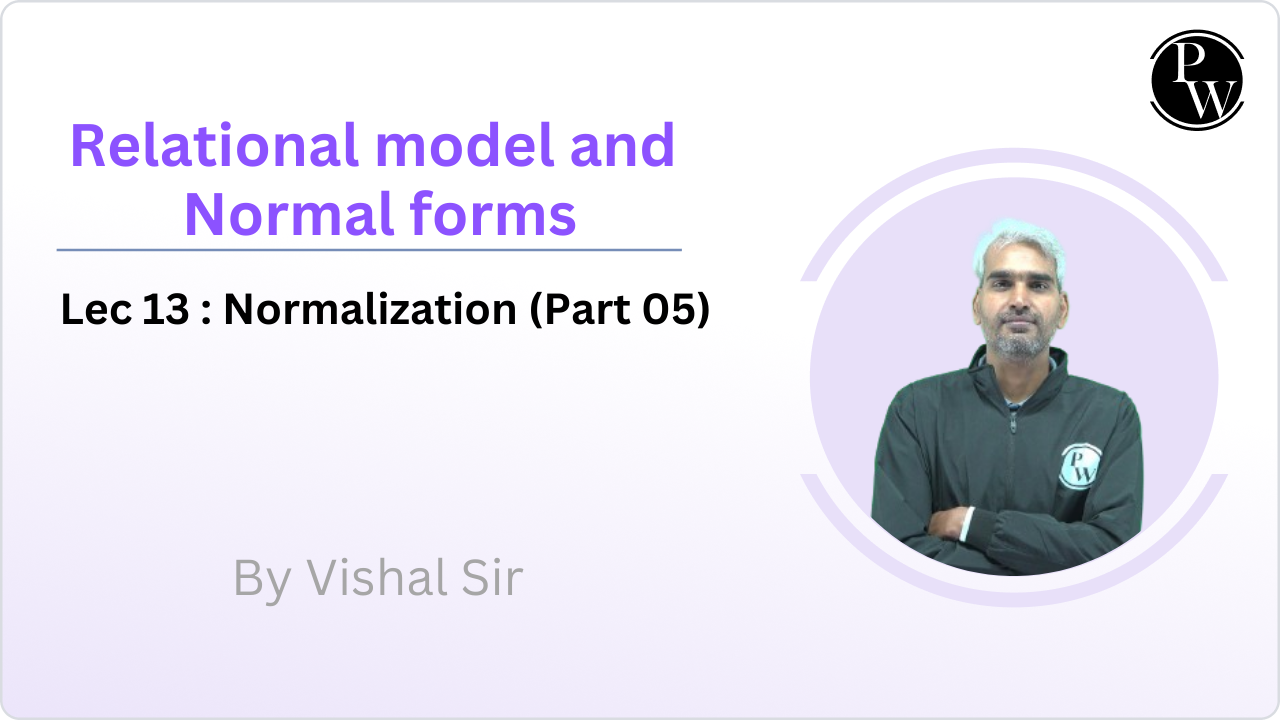 PW

Relational model and Normal forms

Lec 13 : Normalization (Part 05)

By Vishal Sir

PW